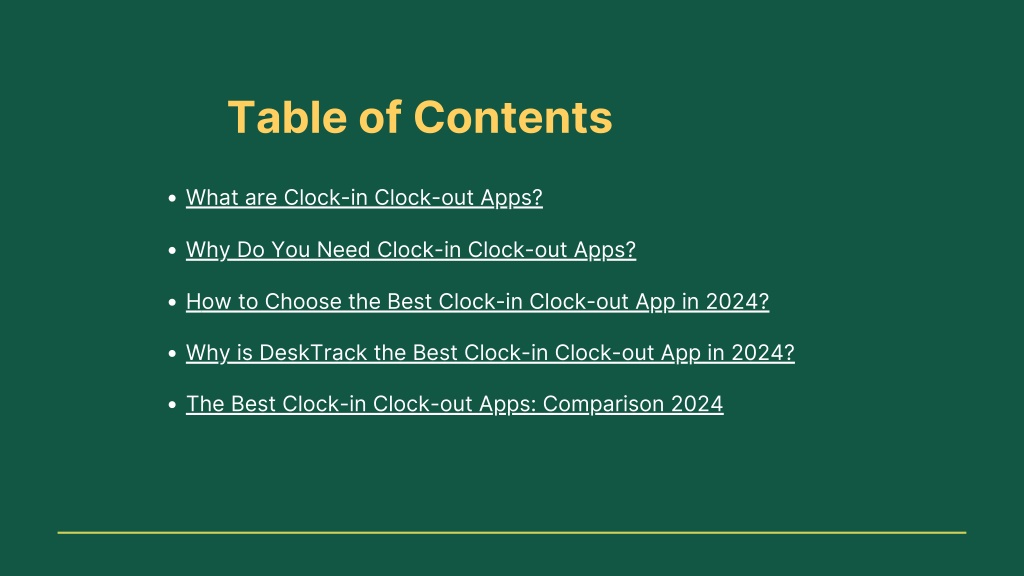 Table of Contents

- What are Clock-in Clock-out Apps?
- Why Do You Need Clock-in Clock-out Apps?
- How to Choose the Best Clock-in Clock-out App in 2024?
- Why is DeskTrack the Best Clock-in Clock-out App in 2024?
- The Best Clock-in Clock-out Apps: Comparison 2024